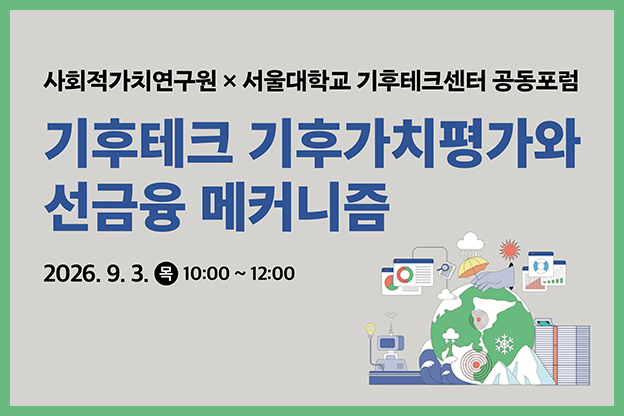 사회적가치연구원 × 서울대학교 기후테크센터 공동포럼

기후테크 기후가치평가와 선금융 메커니즘

2026. 9. 3. 목 10:00 ~ 12:00